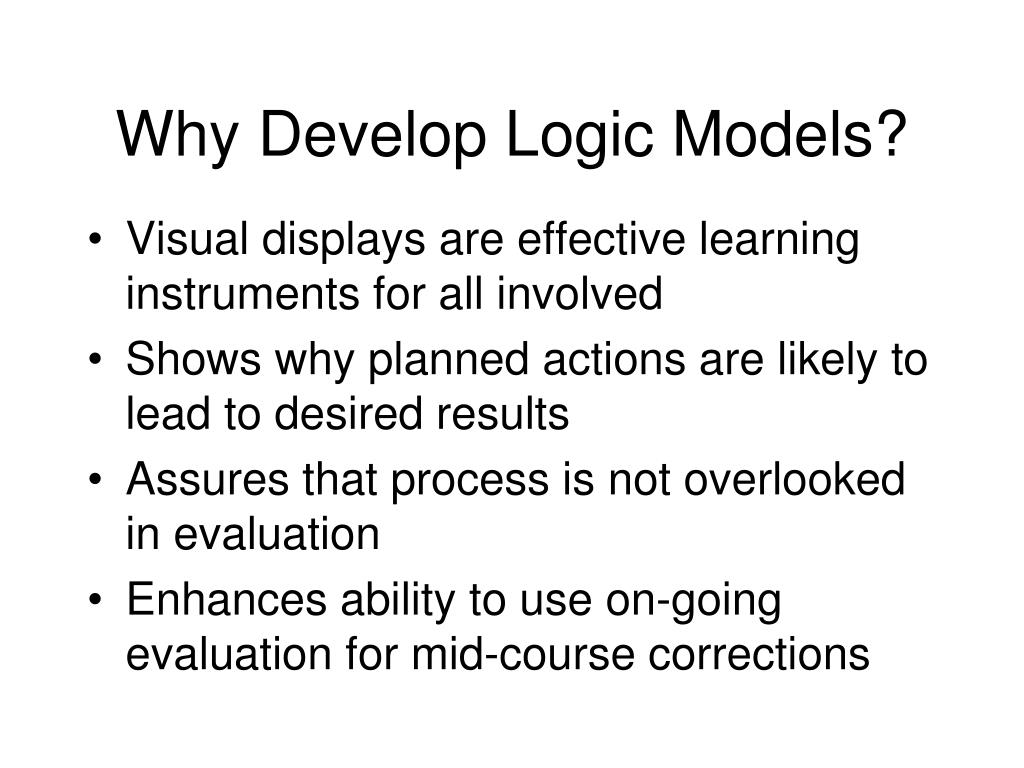 Why Develop Logic Models?

• Visual displays are effective learning instruments for all involved
• Shows why planned actions are likely to lead to desired results
• Assures that process is not overlooked in evaluation
• Enhances ability to use on-going evaluation for mid-course corrections